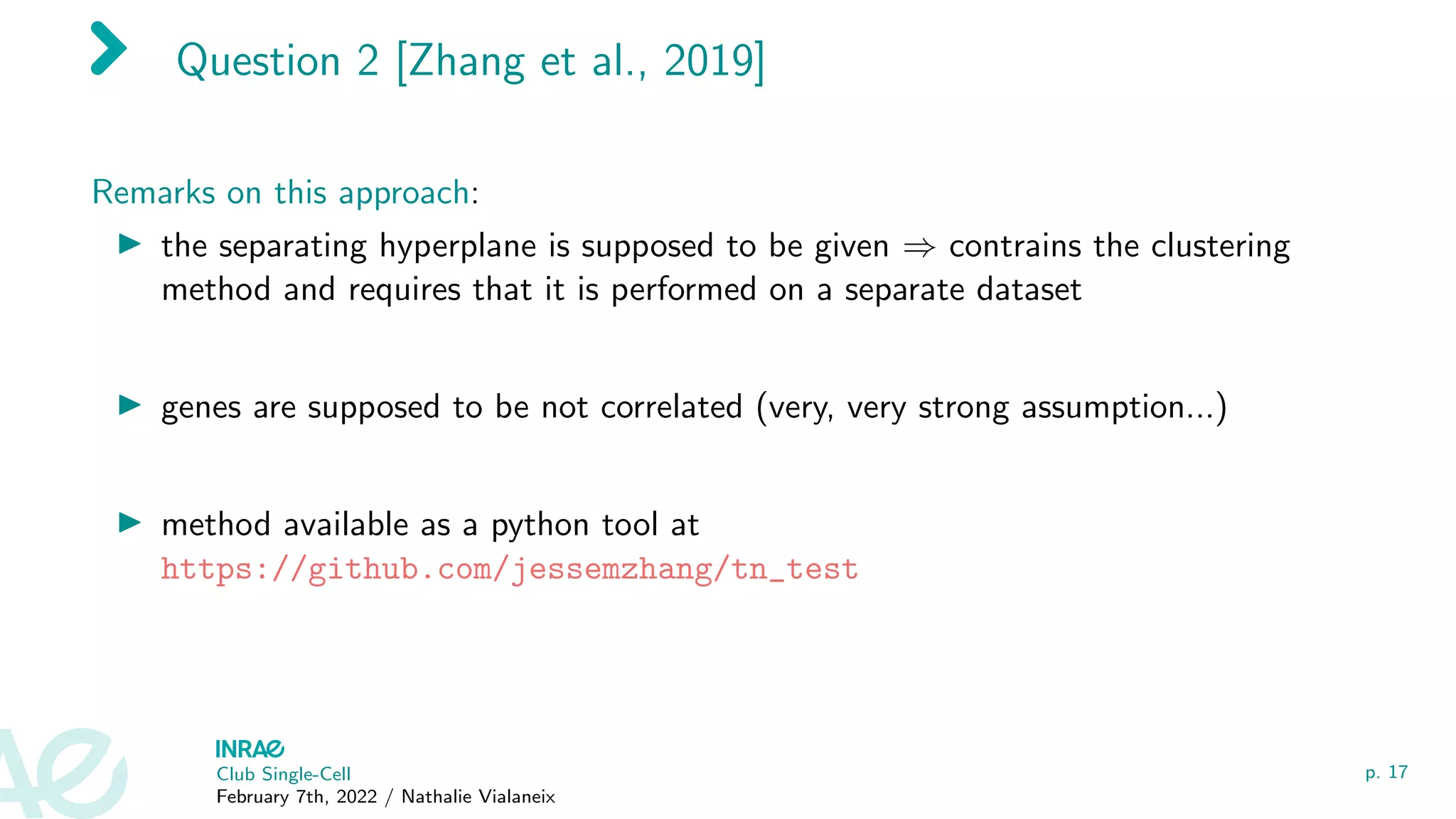 Question 2 [Zhang et al., 2019]

Remarks on this approach:

▶ the separating hyperplane is supposed to be given $\Rightarrow$ contrains the clustering method and requires that it is performed on a separate dataset

▶ genes are supposed to be not correlated (very, very strong assumption...)

▶ method available as a python tool at https://github.com/jessemzhang/tn_test

INRAE
Club Single-Cell
February 7th, 2022 / Nathalie Vialaneix

p. 17